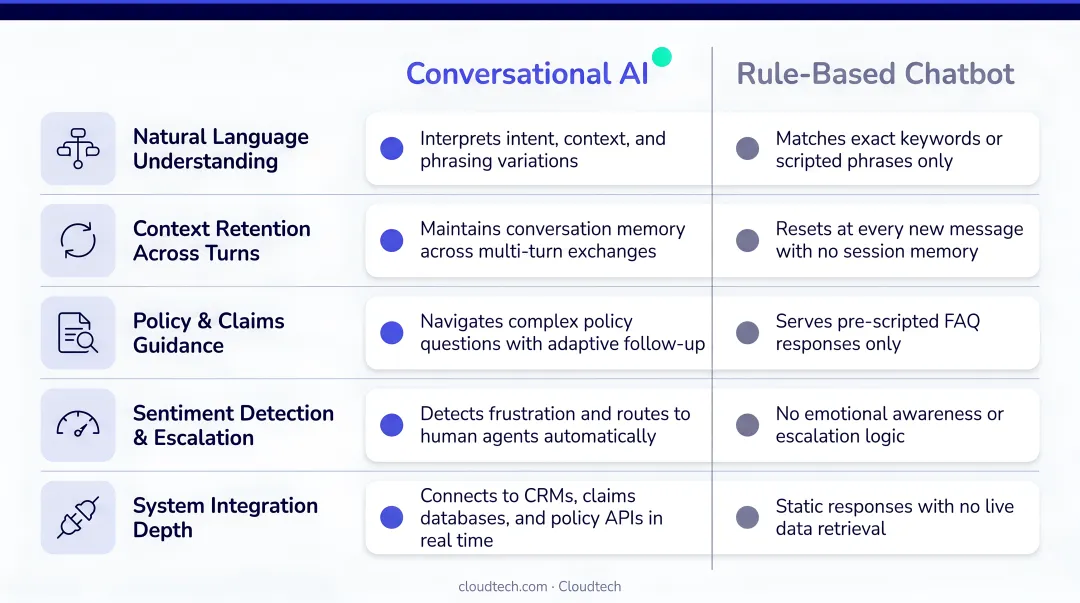 | | Conversational AI | Rule-Based Chatbot |
|---|---|---|
| Natural Language Understanding | Interprets intent, context, and phrasing variations | Matches exact keywords or scripted phrases only |
| Context Retention Across Turns | Maintains conversation memory across multi-turn exchanges | Resets at every new message with no session memory |
| Policy & Claims Guidance | Navigates complex policy questions with adaptive follow-up | Serves pre-scripted FAQ responses only |
| Sentiment Detection & Escalation | Detects frustration and routes to human agents automatically | No emotional awareness or escalation logic |
| System Integration Depth | Connects to CRMs, claims databases, and policy APIs in real time | Static responses with no live data retrieval |

cloudtech.com · Cloudtech